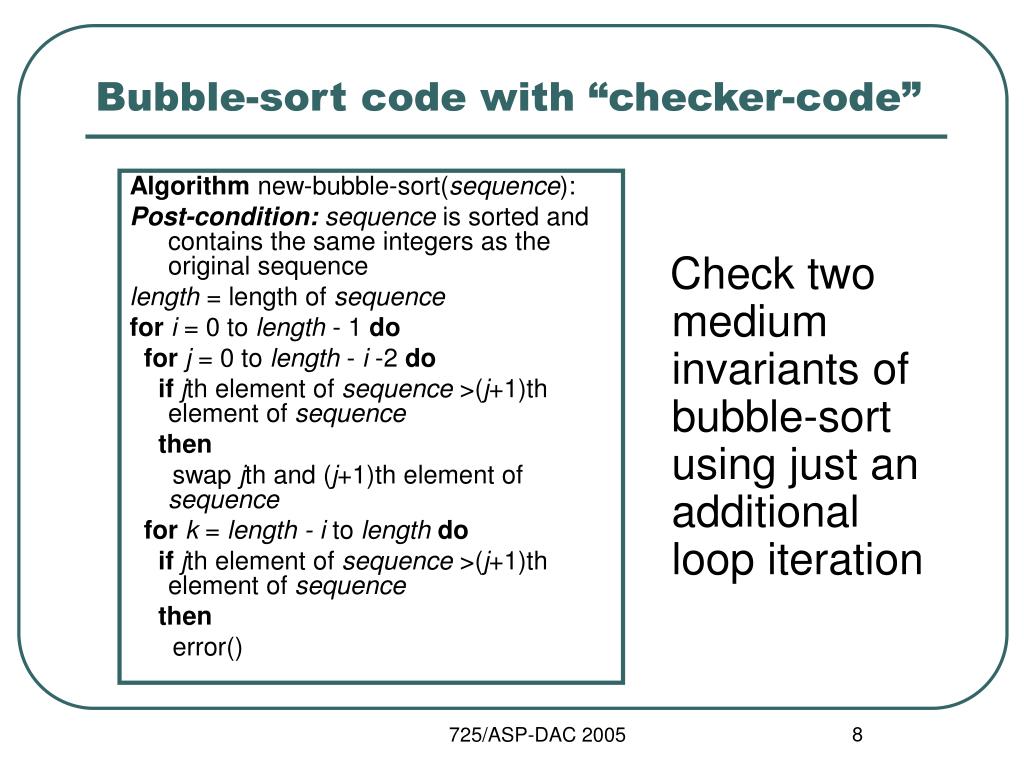 Bubble-sort code with “checker-code”

Algorithm new-bubble-sort(sequence):
Post-condition: sequence is sorted and contains the same integers as the original sequence
length = length of sequence
for i = 0 to length - 1 do
for j = 0 to length - i -2 do
if jth element of sequence >(j+1)th element of sequence
then
swap jth and (j+1)th element of sequence
for k = length - i to length do
if jth element of sequence >(j+1)th element of sequence
then
error()

Check two medium invariants of bubble-sort using just an additional loop iteration

725/ASP-DAC 2005

8